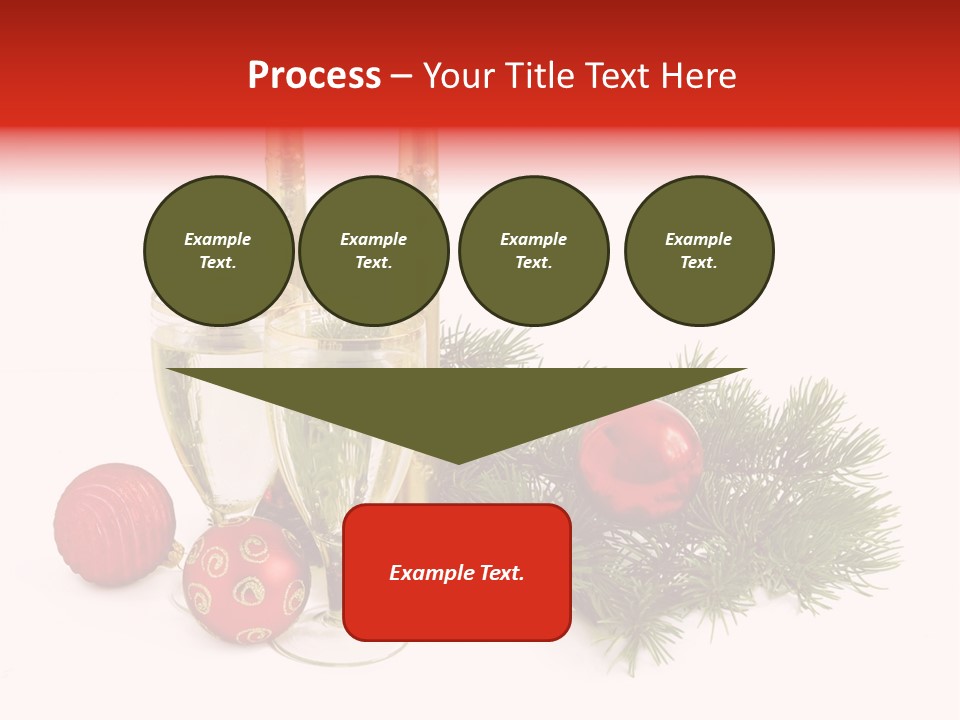 Process – Your Title Text Here

Example Text.

Example Text.

Example Text.

Example Text.

Example Text.